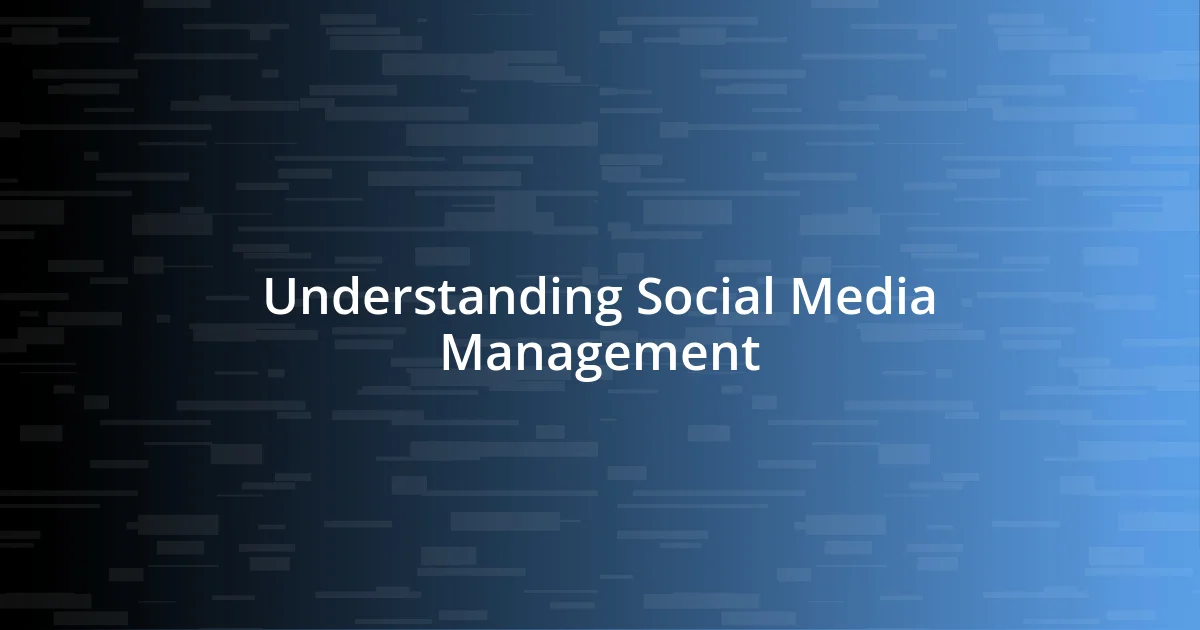 Understanding Social Media Management